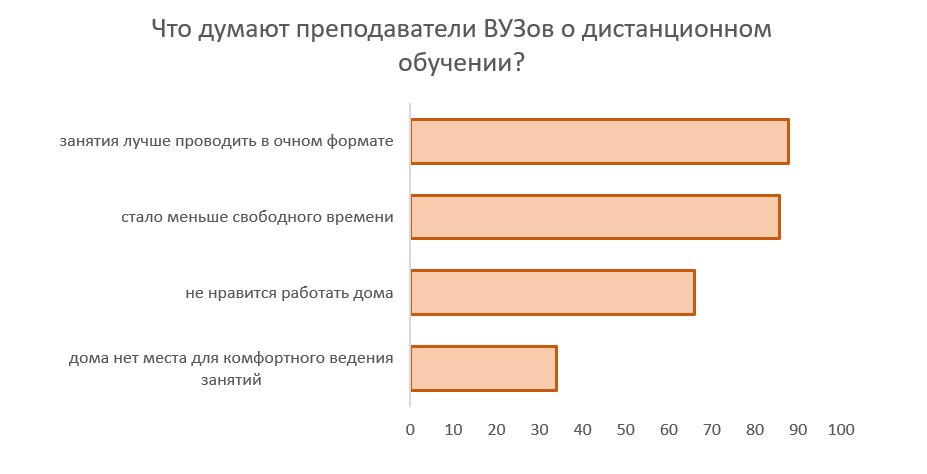 Что думают преподаватели ВУЗов о дистанционном обучении?

занятия лучше проводить в очном формате

стало меньше свободного времени

не нравится работать дома

дома нет места для комфортного ведения занятий

0 10 20 30 40 50 60 70 80 90 100